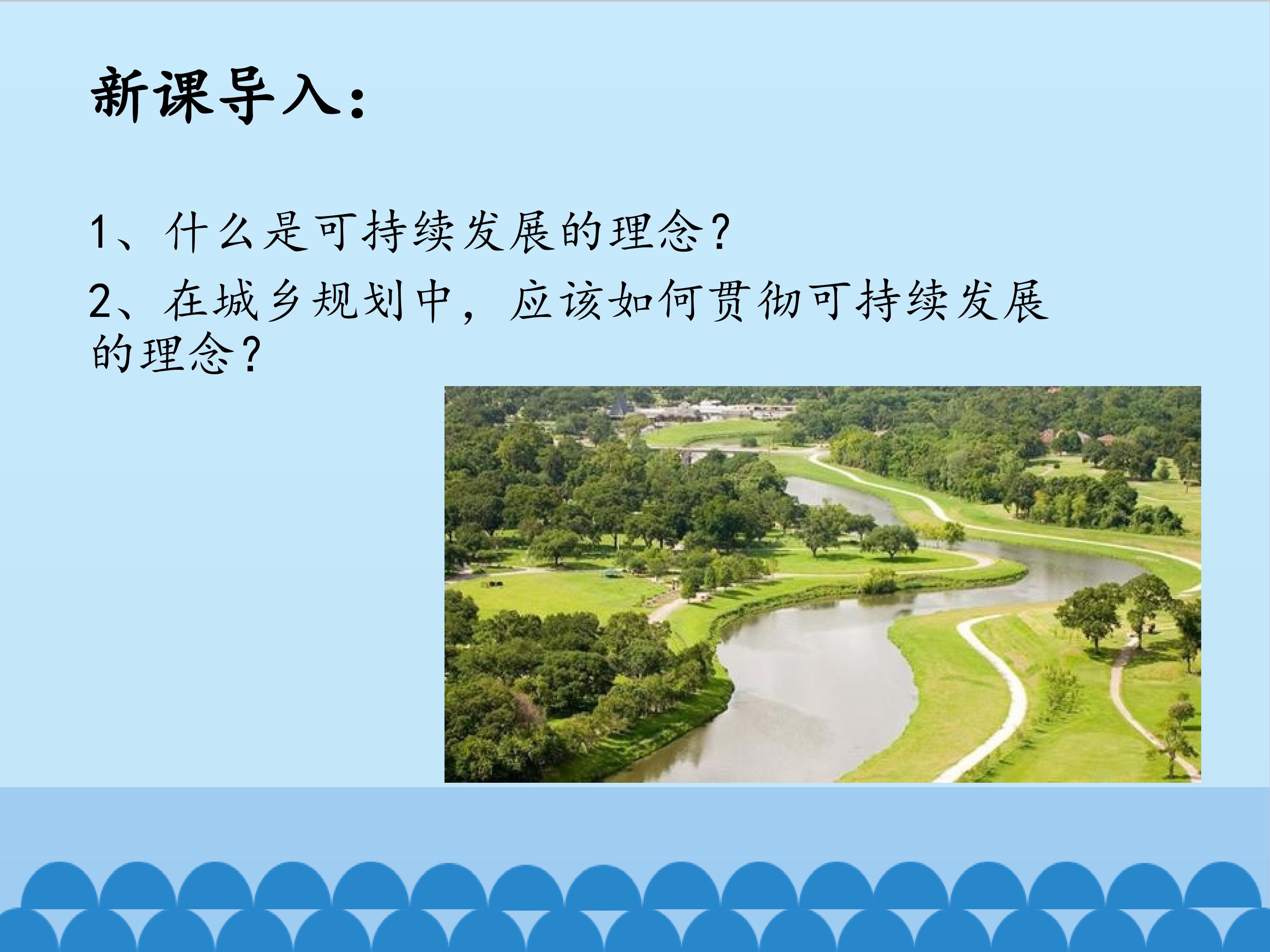 新课导入：

1、什么是可持续发展的理念？

2、在城乡规划中，应该如何贯彻可持续发展的理念？